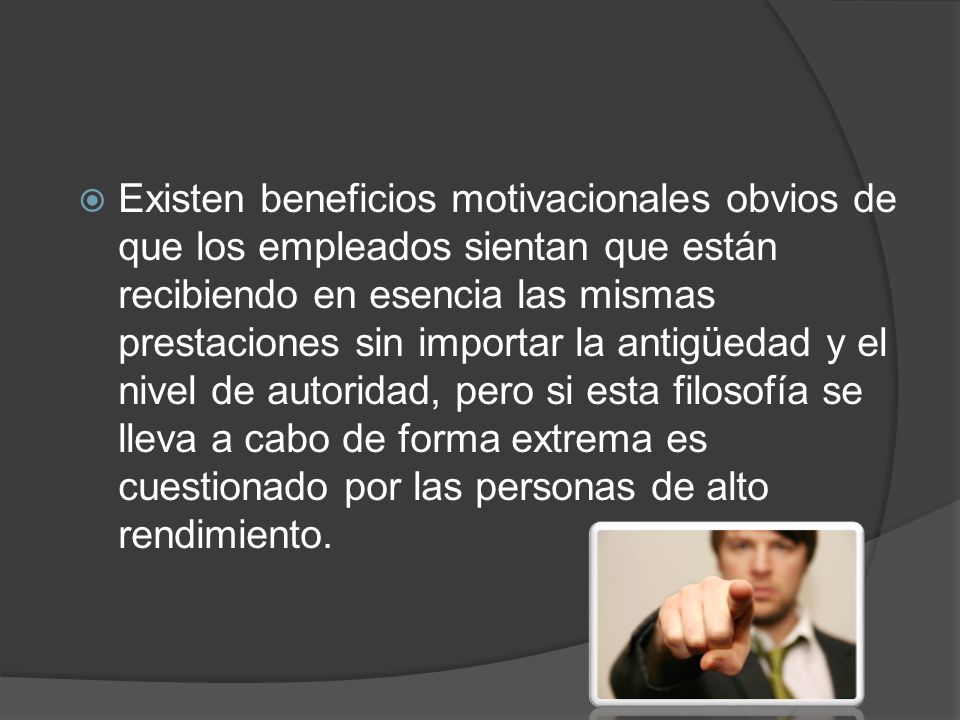 Existen beneficios motivacionales obvios de que los empleados sientan que están recibiendo en esencia las mismas prestaciones sin importar la antigüedad y el nivel de autoridad, pero si esta filosofía se lleva a cabo de forma extrema es cuestionado por las personas de alto rendimiento.